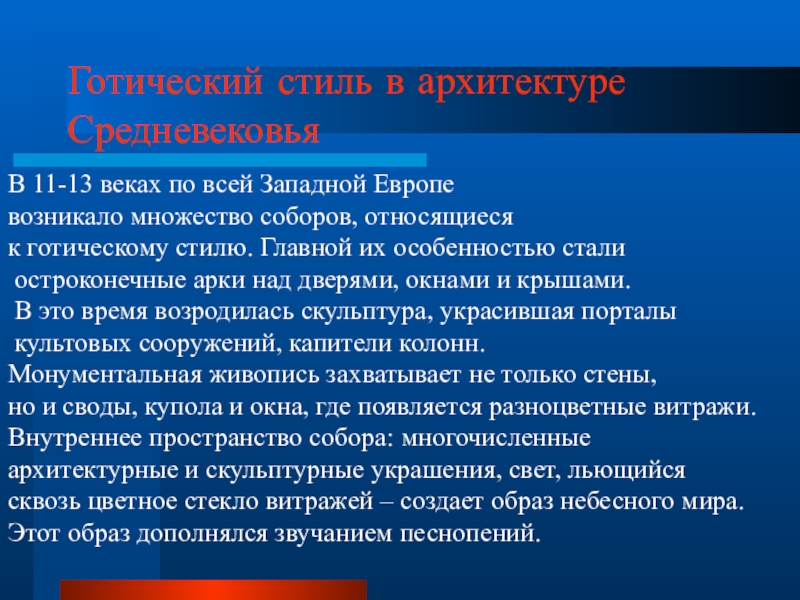 Готический стиль в архитектуре Средневековья

В 11-13 веках по всей Западной Европе возникало множество соборов, относящиеся к готическому стилю. Главной их особенностью стали остроконечные арки над дверями, окнами и крышами. В это время возродилась скульптура, украсившая порталы культовых сооружений, капители колонн. Монументальная живопись захватывает не только стены, но и своды, купола и окна, где появляется разноцветные витражи. Внутреннее пространство собора: многочисленные архитектурные и скульптурные украшения, свет, льющийся сквозь цветное стекло витражей – создает образ небесного мира. Этот образ дополнялся звучанием песнопений.